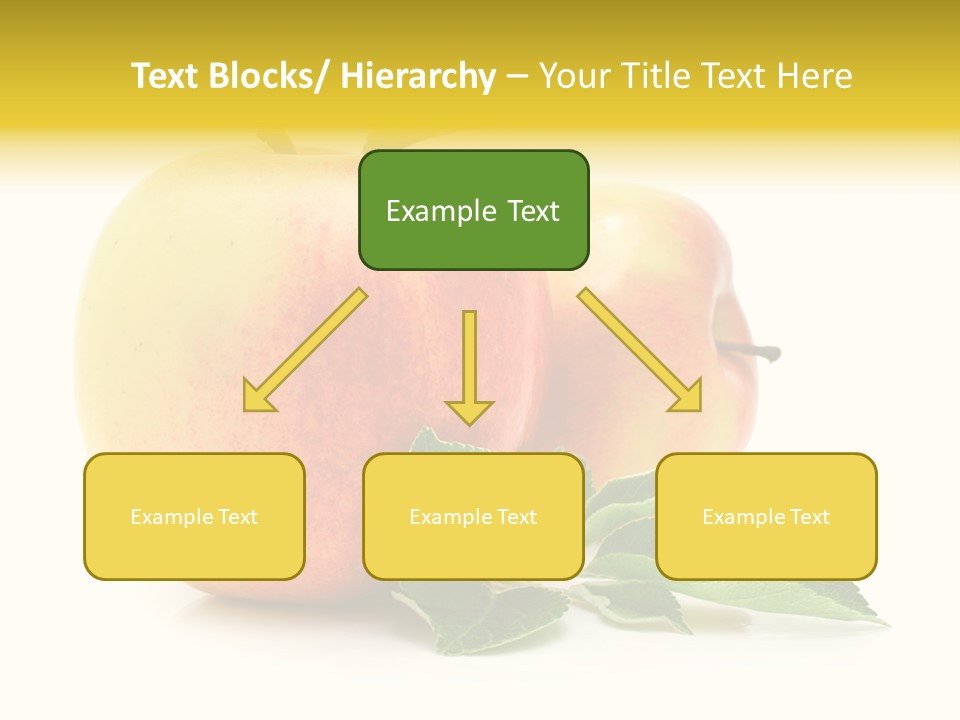 Text Blocks/ Hierarchy – Your Title Text Here

Example Text

Example Text

Example Text

Example Text